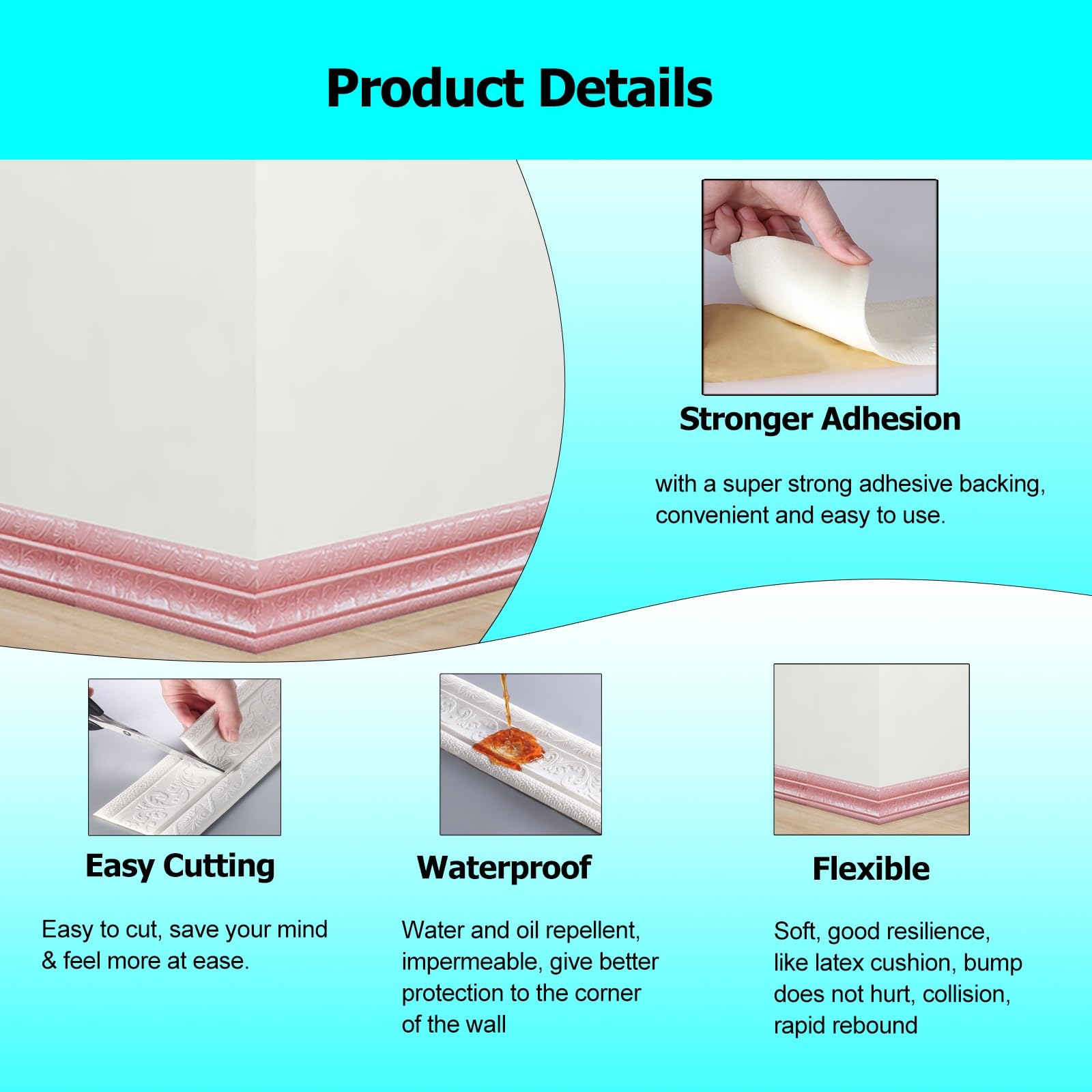 Product Details

Stronger Adhesion

with a super strong adhesive backing, convenient and easy to use.

Easy Cutting

Easy to cut, save your mind & feel more at ease.

Waterproof

Water and oil repellent, impermeable, give better protection to the corner of the wall

Flexible

Soft, good resilience, like latex cushion, bump does not hurt, collision, rapid rebound